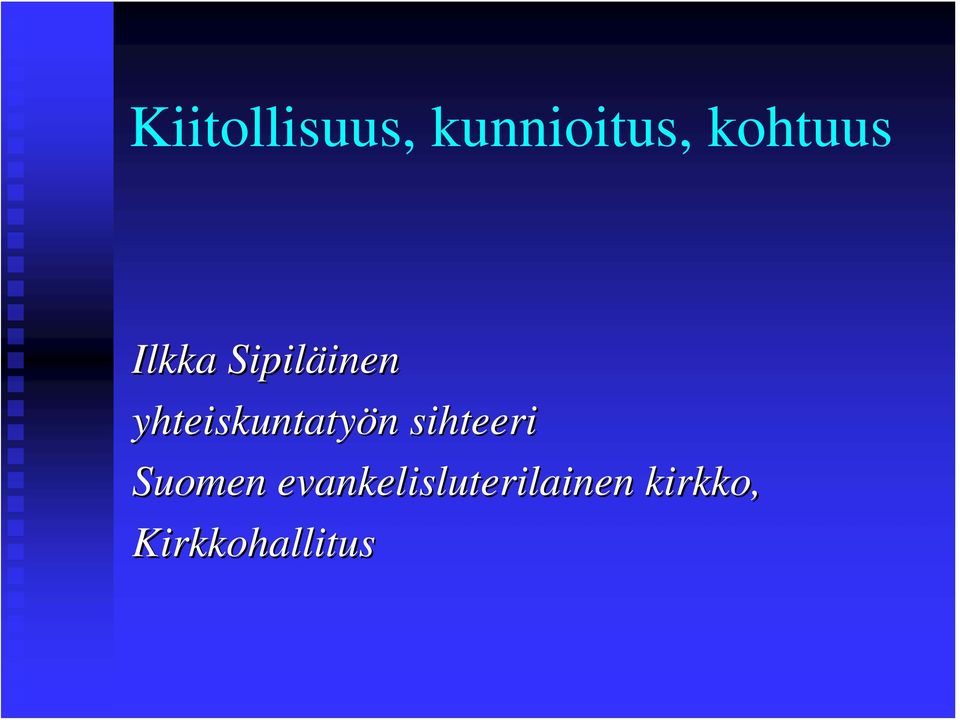 Kiitollisuus, kunnioitus, kohtuus

Ilkka Sipiläinen
yhteiskuntatyön sihteeri
Suomen evankelisluterilainen kirkko, Kirkkohallitus